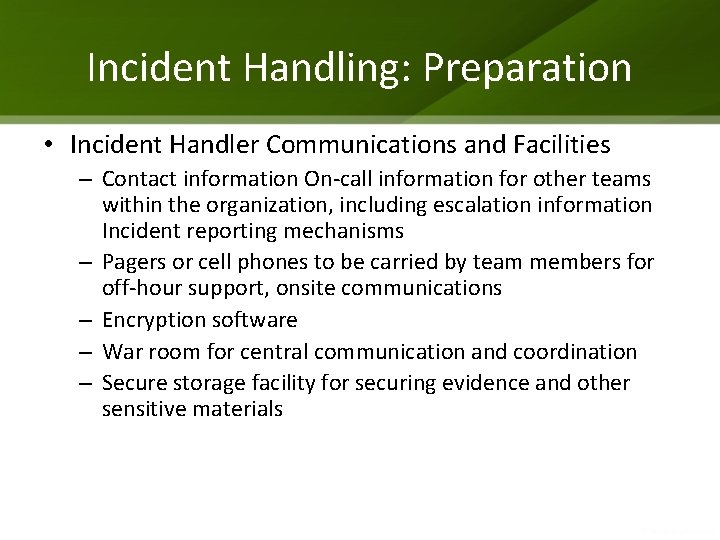 Incident Handling: Preparation

• Incident Handler Communications and Facilities
– Contact information On-call information for other teams within the organization, including escalation information Incident reporting mechanisms
– Pagers or cell phones to be carried by team members for off-hour support, onsite communications
– Encryption software
– War room for central communication and coordination
– Secure storage facility for securing evidence and other sensitive materials